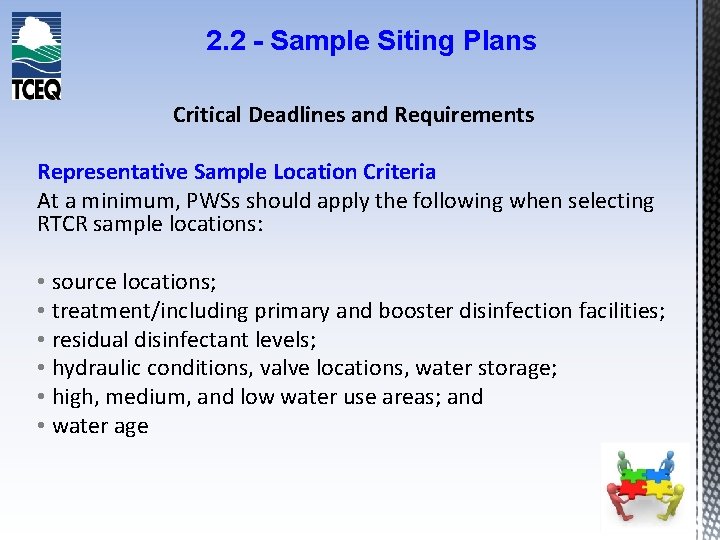 TCEQ

2.2 - Sample Siting Plans

Critical Deadlines and Requirements

Representative Sample Location Criteria
At a minimum, PWSs should apply the following when selecting RTCR sample locations:

• source locations;
• treatment/including primary and booster disinfection facilities;
• residual disinfectant levels;
• hydraulic conditions, valve locations, water storage;
• high, medium, and low water use areas; and
• water age